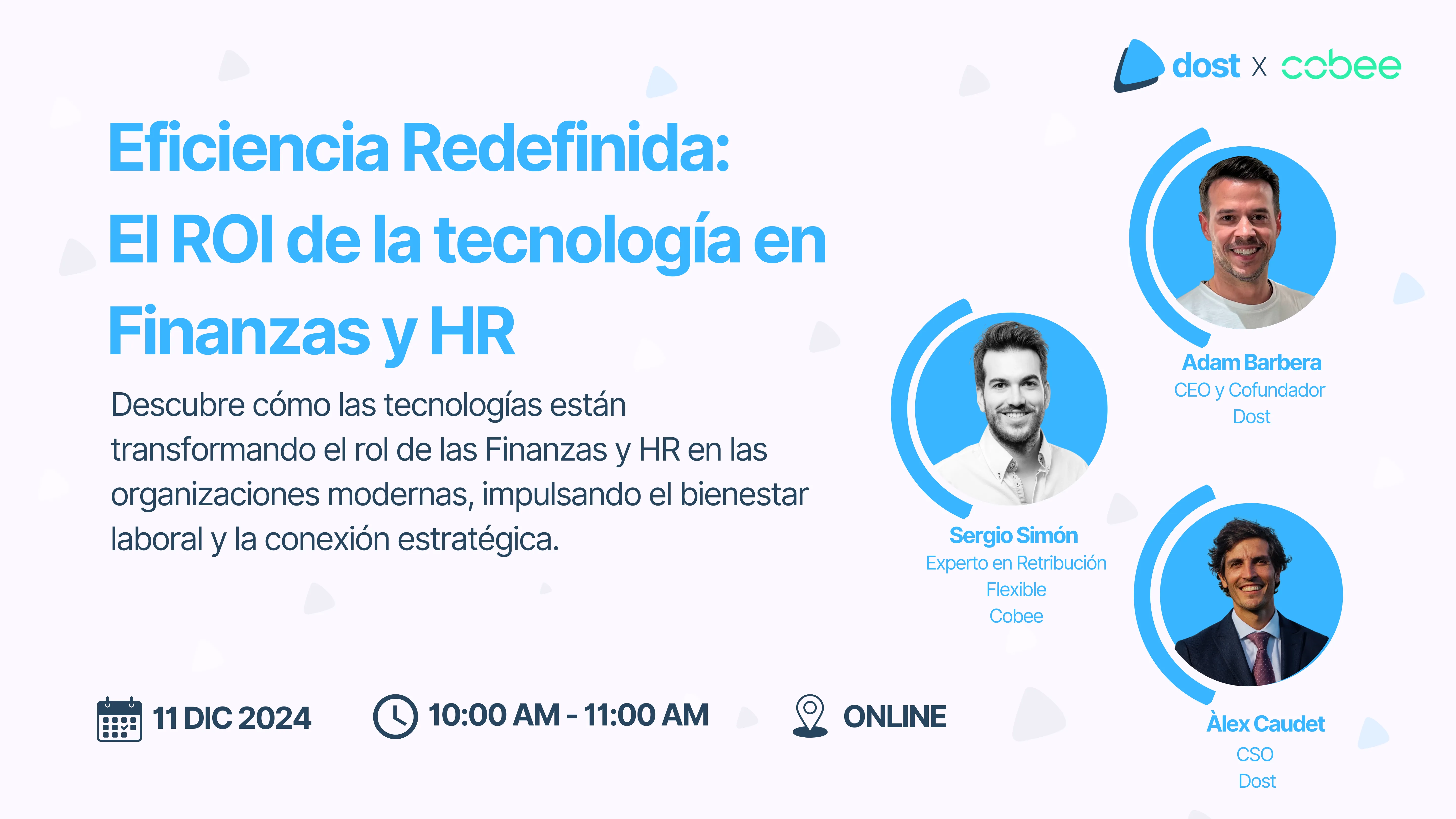 dost X cobee

Eficiencia Redefinida:
El ROI de la tecnología en Finanzas y HR

Descubre cómo las tecnologías están transformando el rol de las Finanzas y HR en las organizaciones modernas, impulsando el bienestar laboral y la conexión estratégica.

Adam Barbera
CEO y Cofundador
Dost

Sergio Simón
Experto en Retribución Flexible
Cobee

Àlex Caudet
CSO
Dost

11 DIC 2024

10:00 AM - 11:00 AM

ONLINE